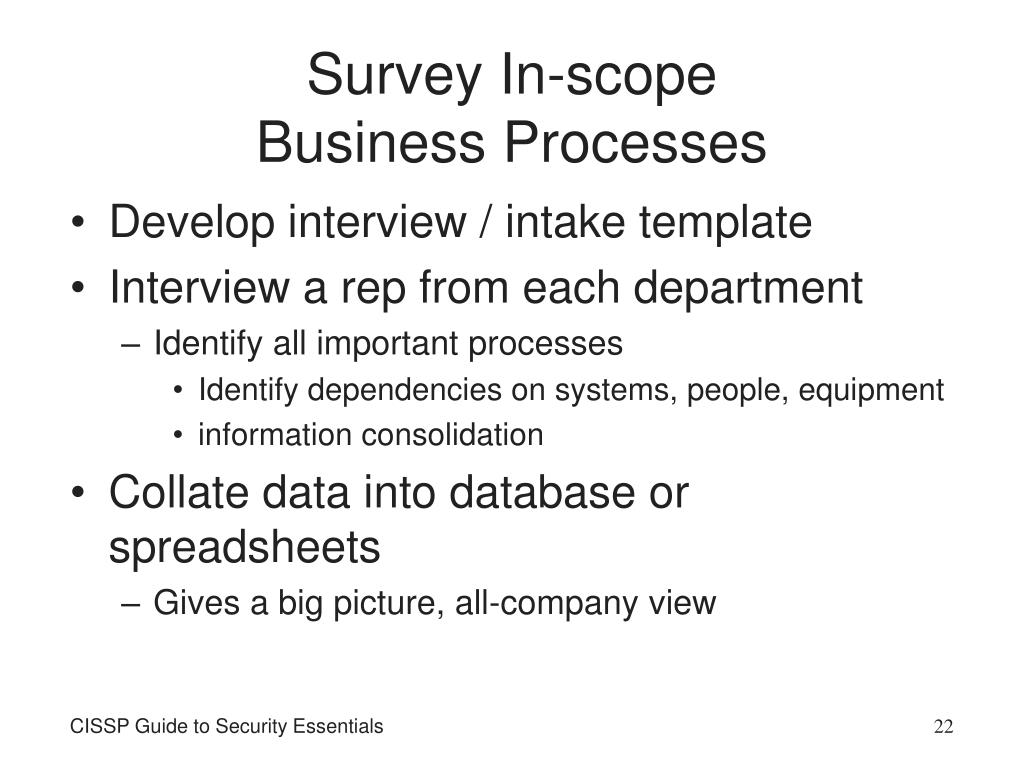 Survey In-scope
Business Processes

• Develop interview / intake template
• Interview a rep from each department
– Identify all important processes
• Identify dependencies on systems, people, equipment
• information consolidation
• Collate data into database or spreadsheets
– Gives a big picture, all-company view

CISSP Guide to Security Essentials

22